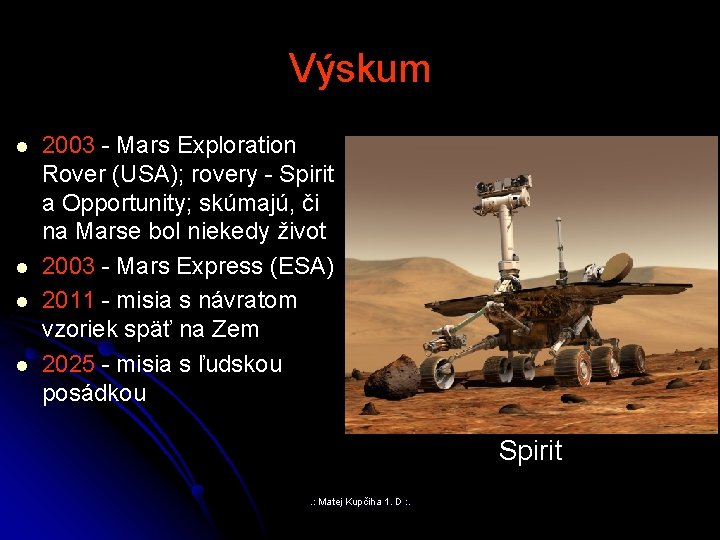 Výskum

- 2003 - Mars Exploration Rover (USA); rovery - Spirit a Opportunity; skúmajú, či na Marse bol niekedy život
- 2003 - Mars Express (ESA)
- 2011 - misia s návratom vzoriek späť na Zem
- 2025 - misia s ľudskou posádkou

Spirit

.: Matej Kupčiha 1. D :.